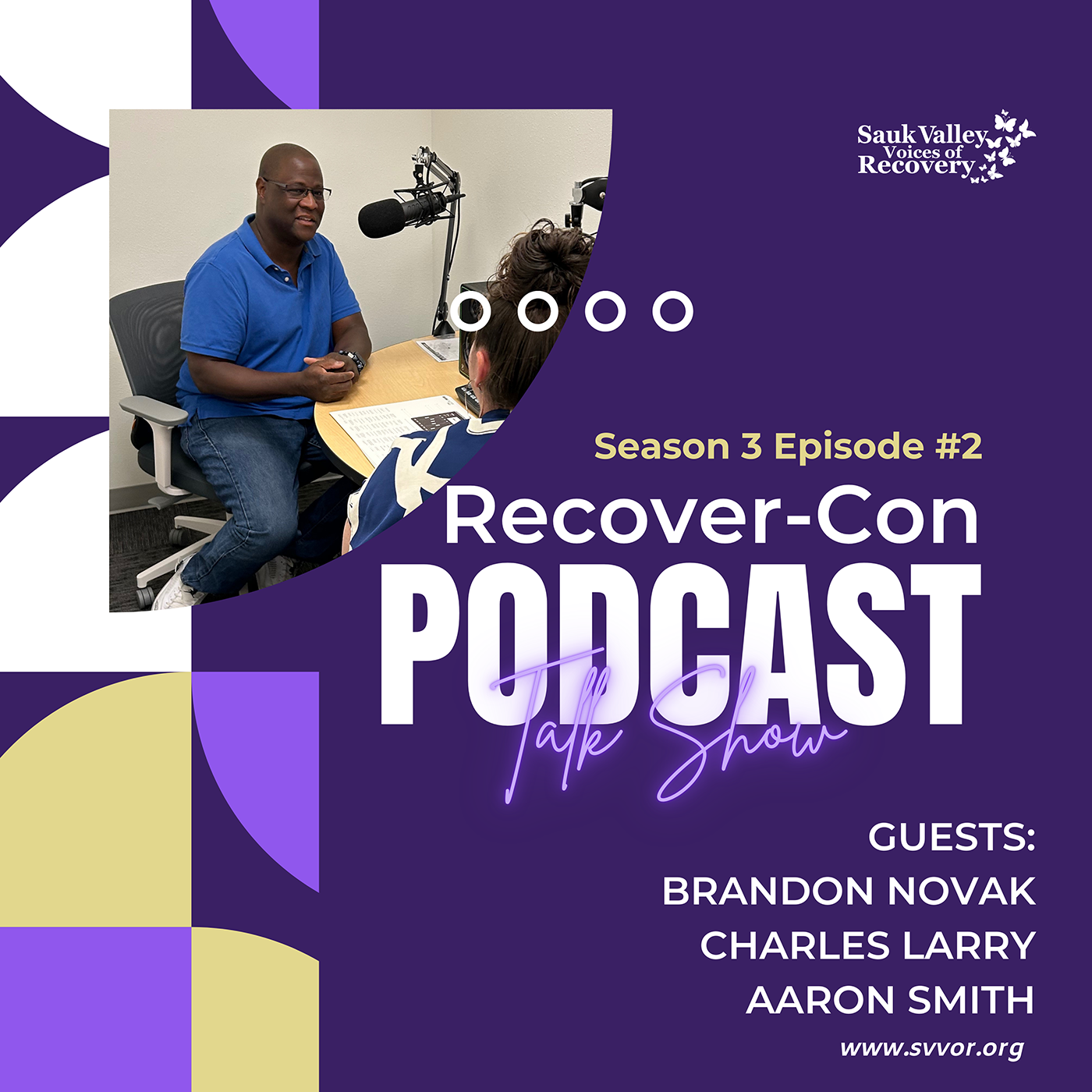 Sauk Valley
Voices of
Recovery

Season 3 Episode #2

Recover-Con

PODCAST

Talk Show

GUESTS:
BRANDON NOVAK
CHARLES LARRY
AARON SMITH

www.svvor.org